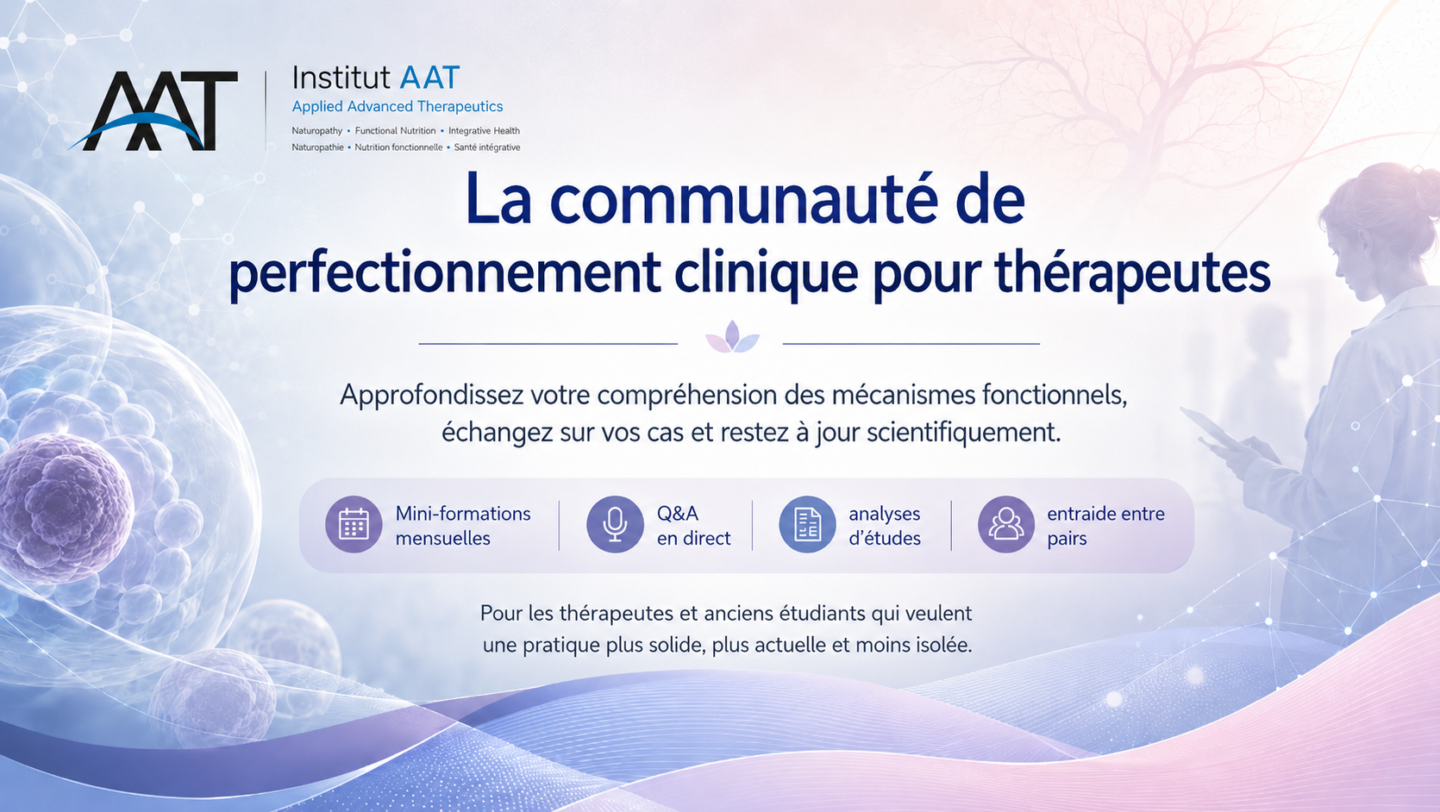 AAT

Institut AAT
Applied Advanced Therapeutics
Naturopathy • Functional Nutrition • Integrative Health
Naturopathie • Nutrition fonctionnelle • Santé intégrative

La communauté de perfectionnement clinique pour thérapeutes

Approfondissez votre compréhension des mécanismes fonctionnels, échangez sur vos cas et restez à jour scientifiquement.

Mini-formations mensuelles

Q&A en direct

analyses d'études

entraide entre pairs

Pour les thérapeutes et anciens étudiants qui veulent une pratique plus solide, plus actuelle et moins isolée.